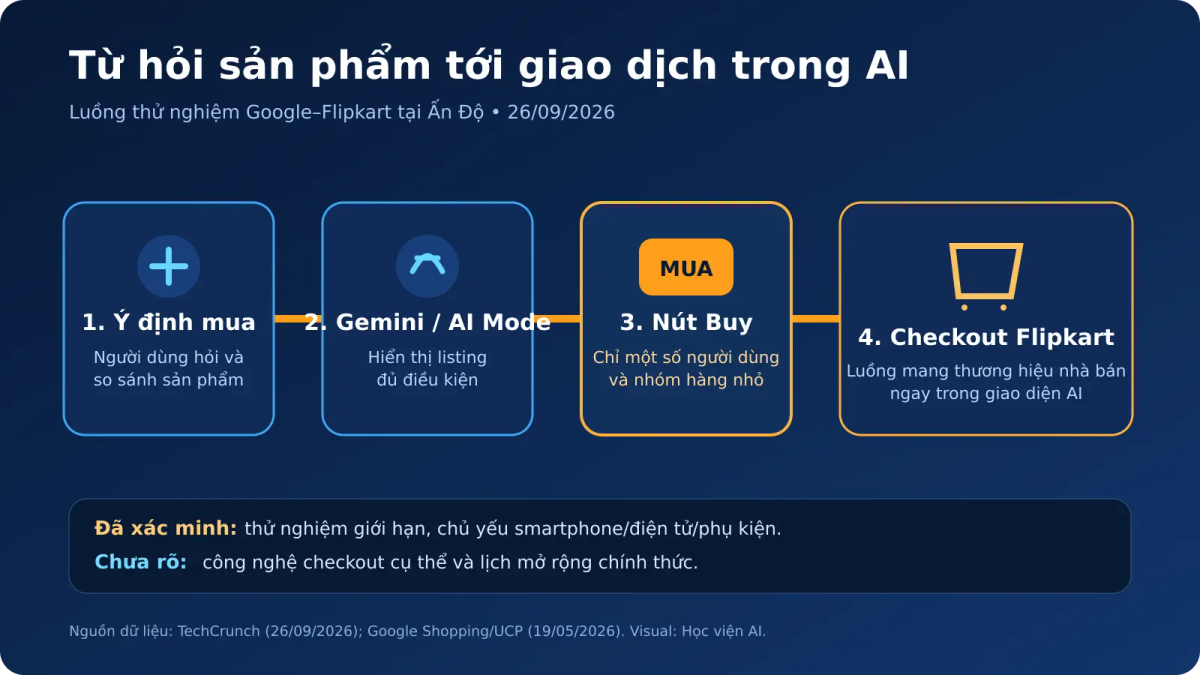 Từ hỏi sản phẩm tới giao dịch trong AI

Luồng thử nghiệm Google–Flipkart tại Ấn Độ • 26/09/2026

1. Ý định mua

Người dùng hỏi và so sánh sản phẩm

2. Gemini / AI Mode

Hiển thị listing đủ điều kiện

MUA

3. Nút Buy

Chỉ một số người dùng và nhóm hàng nhỏ

4. Checkout Flipkart

Luồng mang thương hiệu nhà bán ngay trong giao diện AI

Đã xác minh: thử nghiệm giới hạn, chủ yếu smartphone/điện tử/phụ kiện.

Chưa rõ: công nghệ checkout cụ thể và lịch mở rộng chính thức.

Nguồn dữ liệu: TechCrunch (26/09/2026); Google Shopping/UCP (19/05/2026). Visual: Học viện AI.